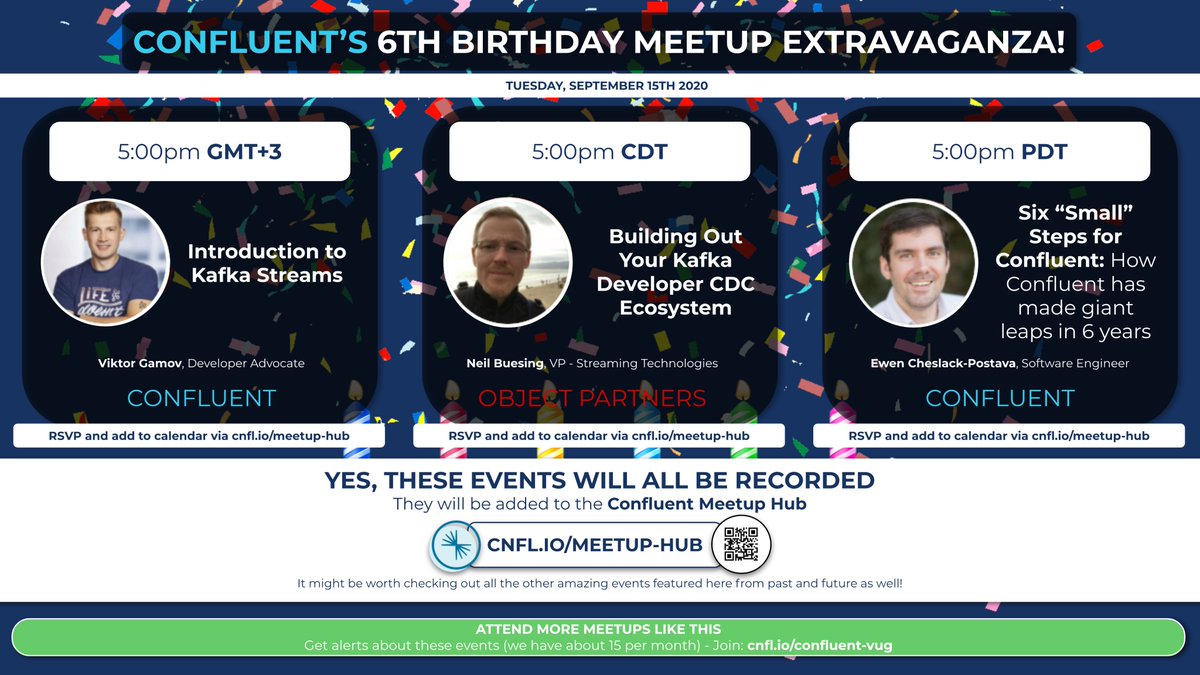 CONFLUENT'S 6TH BIRTHDAY MEETUP EXTRAVAGANZA!

TUESDAY, SEPTEMBER 15TH 2020

5:00pm GMT+3

Introduction to Kafka Streams

Viktor Gamov, Developer Advocate

CONFLUENT

RSVP and add to calendar via cnfl.io/meetup-hub

5:00pm CDT

Building Out Your Kafka Developer CDC Ecosystem

Neil Buesing, VP - Streaming Technologies

OBJECT PARTNERS

RSVP and add to calendar via cnfl.io/meetup-hub

5:00pm PDT

Six "Small" Steps for Confluent: How Confluent has made giant leaps in 6 years

Ewen Cheslack-Postava, Software Engineer

CONFLUENT

RSVP and add to calendar via cnfl.io/meetup-hub

YES, THESE EVENTS WILL ALL BE RECORDED

They will be added to the Confluent Meetup Hub

CNFL.IO/MEETUP-HUB

It might be worth checking out all the other amazing events featured here from past and future as well!

ATTEND MORE MEETUPS LIKE THIS

Get alerts about these events (we have about 15 per month) - Join: cnfl.io/confluent-vug